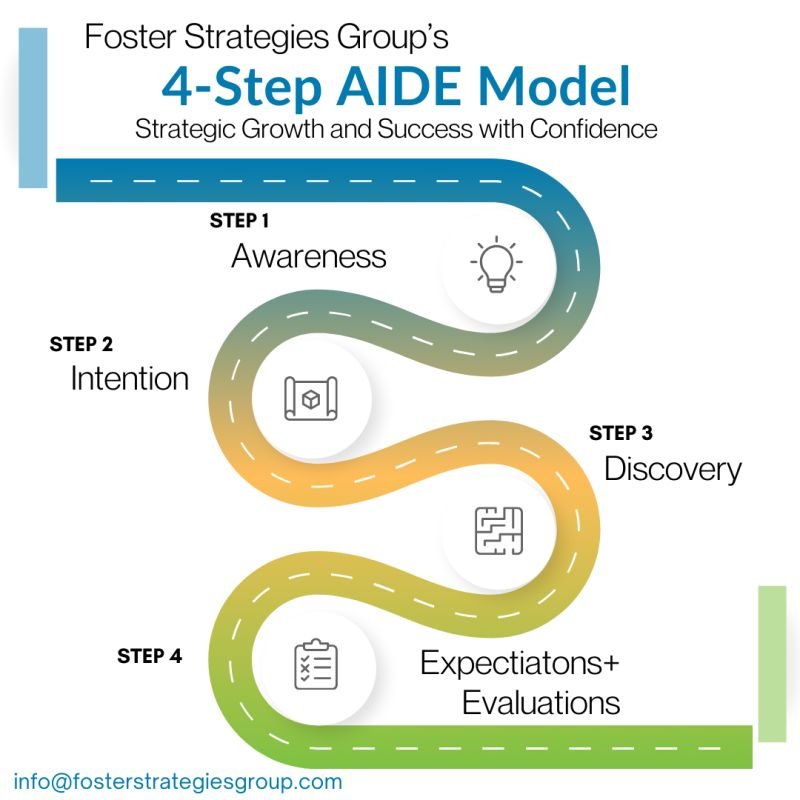 Foster Strategies Group's
4-Step AIDE Model
Strategic Growth and Success with Confidence

STEP 1
Awareness

STEP 2
Intention

STEP 3
Discovery

STEP 4
Expectiatons+
Evaluations

info@fosterstrategiesgroup.com